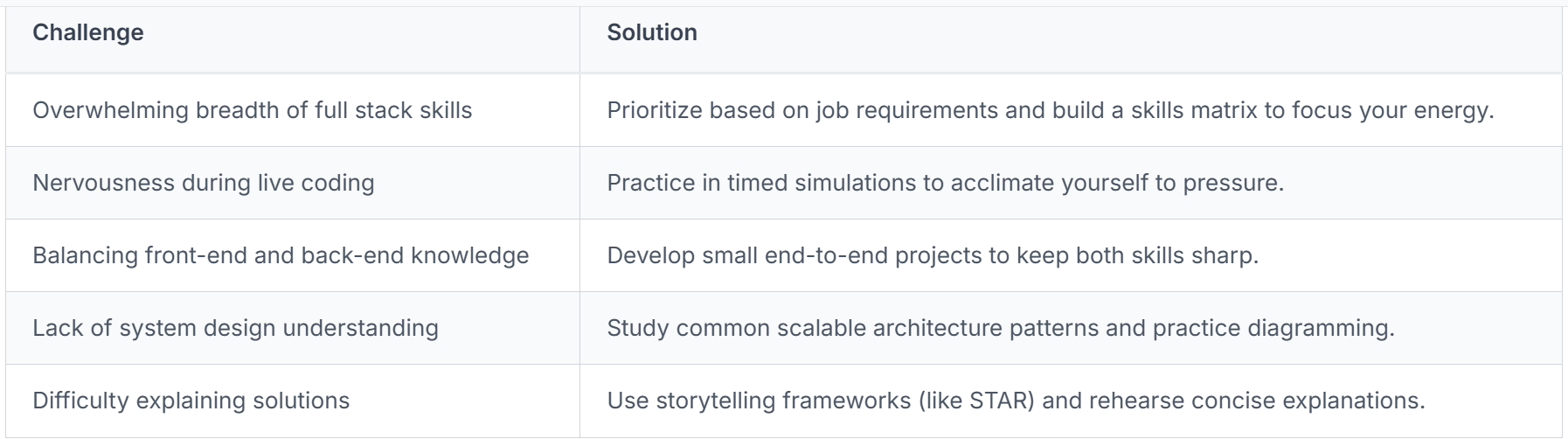 | Challenge | Solution |
|---|---|
| Overwhelming breadth of full stack skills | Prioritize based on job requirements and build a skills matrix to focus your energy. |
| Nervousness during live coding | Practice in timed simulations to acclimate yourself to pressure. |
| Balancing front-end and back-end knowledge | Develop small end-to-end projects to keep both skills sharp. |
| Lack of system design understanding | Study common scalable architecture patterns and practice diagramming. |
| Difficulty explaining solutions | Use storytelling frameworks (like STAR) and rehearse concise explanations. |